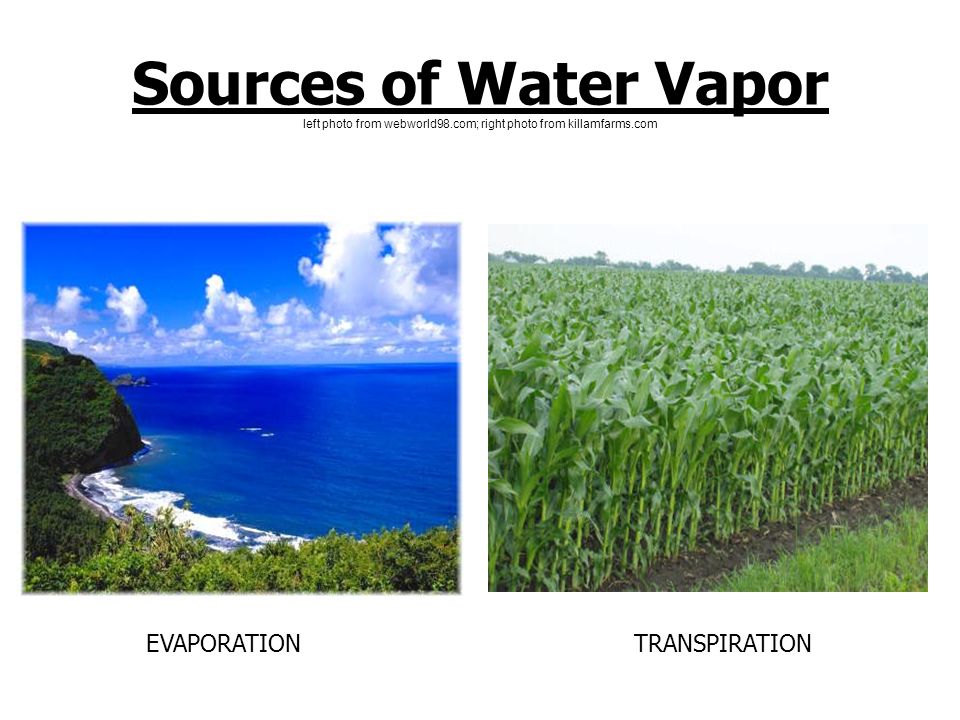 Sources of Water Vapor
left photo from webworld98.com; right photo from killamfarms.com

EVAPORATION

TRANSPIRATION